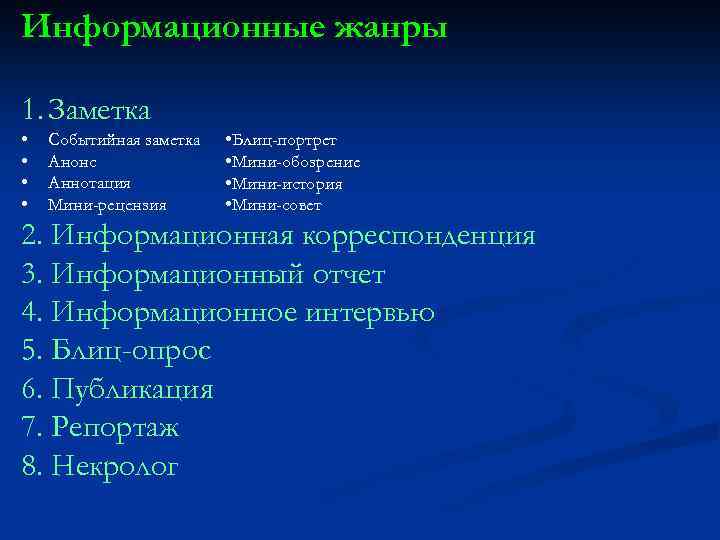 Информационные жанры

1. Заметка
• Событийная заметка
• Анонс
• Аннотация
• Мини-рецензия

•Блиц-портрет
•Мини-обозрение
•Мини-история
•Мини-совет

2. Информационная корреспонденция
3. Информационный отчет
4. Информационное интервью
5. Блиц-опрос
6. Публикация
7. Репортаж
8. Некролог